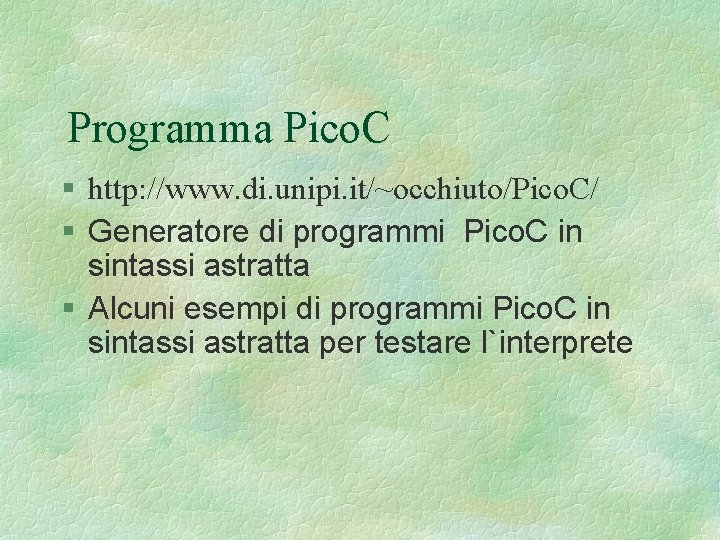 Programma PicoC

§ http://www.di.unipi.it/~occhiuto/PicoC/

§ Generatore di programmi  PicoC in sintassi astratta

§ Alcuni esempi di programmi PicoC in sintassi astratta per testare l`interprete